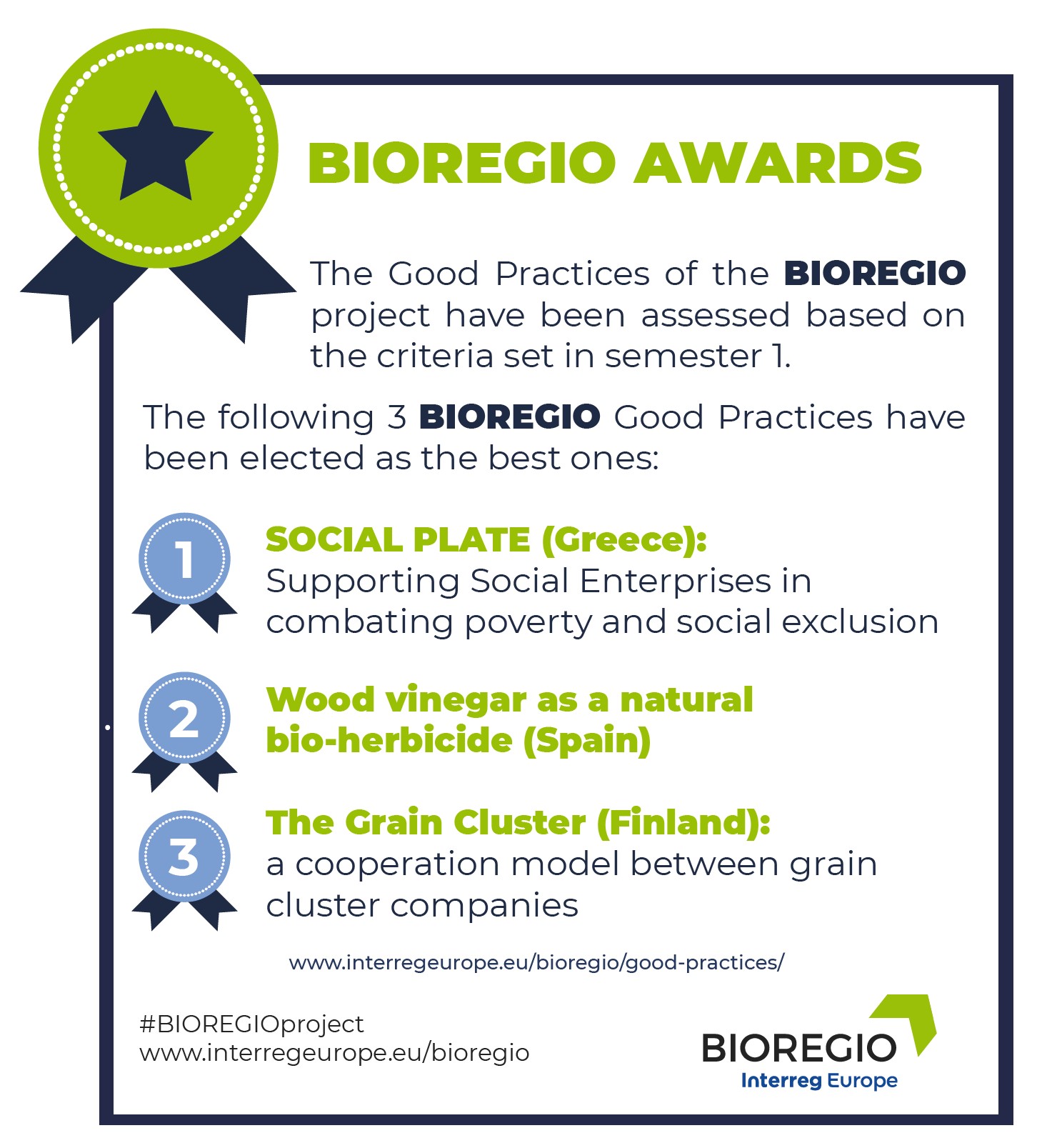 BIOREGIO AWARDS

The Good Practices of the BIOREGIO project have been assessed based on the criteria set in semester 1.

The following 3 BIOREGIO Good Practices have been elected as the best ones:

1

SOCIAL PLATE (Greece): Supporting Social Enterprises in combating poverty and social exclusion

2

Wood vinegar as a natural bio-herbicide (Spain)

3

The Grain Cluster (Finland): a cooperation model between grain cluster companies

www.interregeurope.eu/bioregio/good-practices/

#BIOREGIOproject
www.interregeurope.eu/bioregio

BIOREGIO
Interreg Europe